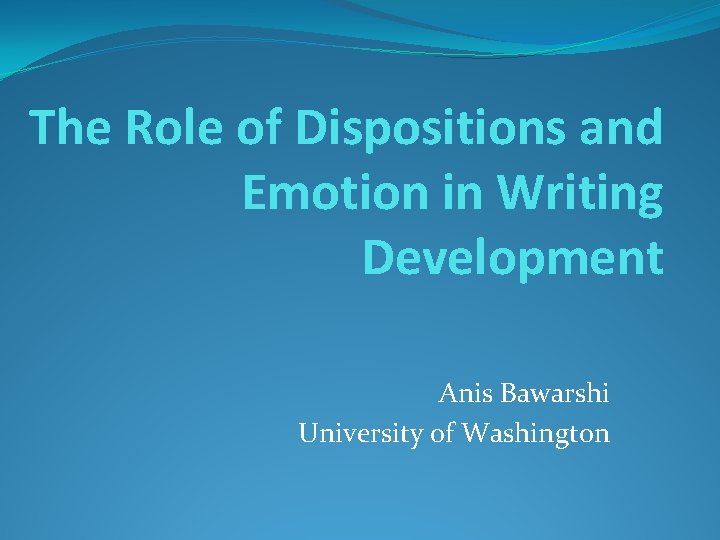 The Role of Dispositions and Emotion in Writing Development

Anis Bawarshi
University of Washington